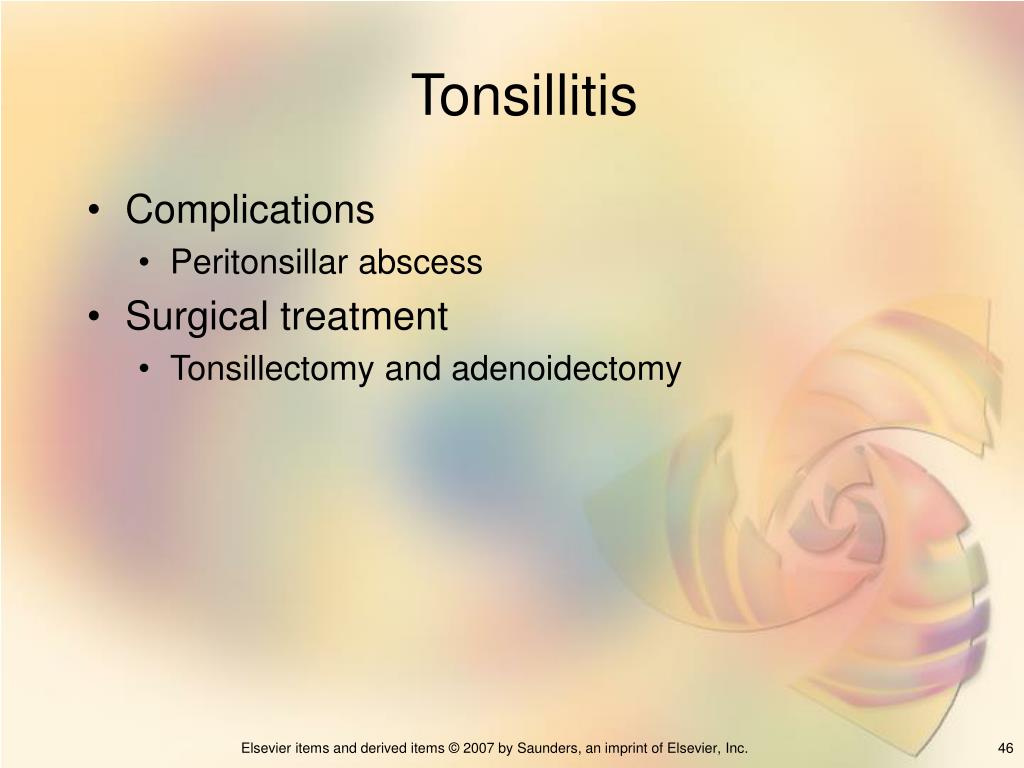 Tonsillitis

• Complications
  • Peritonsillar abscess
• Surgical treatment
  • Tonsillectomy and adenoidectomy

Elsevier items and derived items © 2007 by Saunders, an imprint of Elsevier, Inc.

46